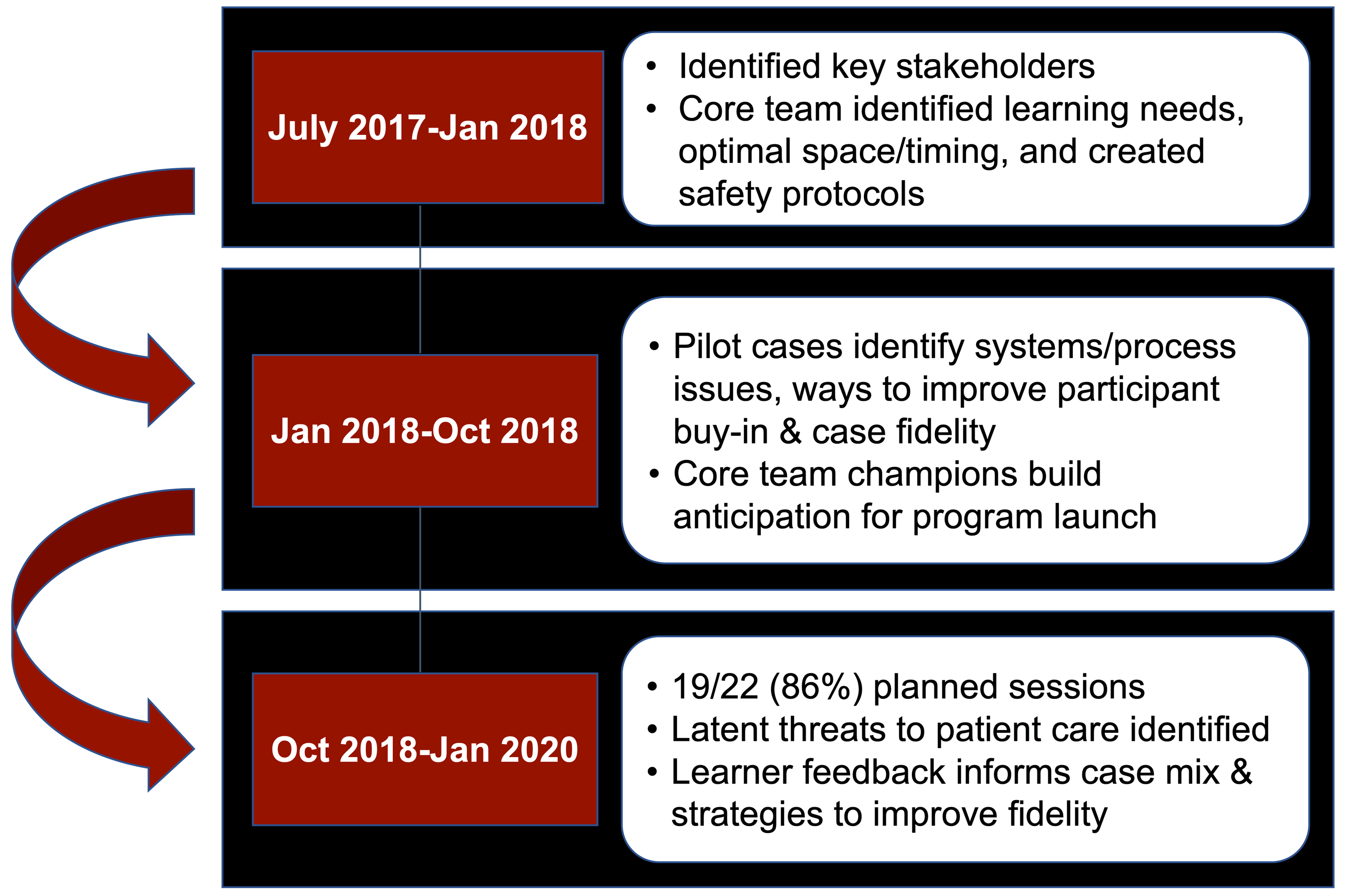 July 2017-Jan 2018

• Identified key stakeholders
• Core team identified learning needs, optimal space/timing, and created safety protocols

Jan 2018-Oct 2018

• Pilot cases identify systems/process issues, ways to improve participant buy-in & case fidelity
• Core team champions build anticipation for program launch

Oct 2018-Jan 2020

• 19/22 (86%) planned sessions
• Latent threats to patient care identified
• Learner feedback informs case mix & strategies to improve fidelity